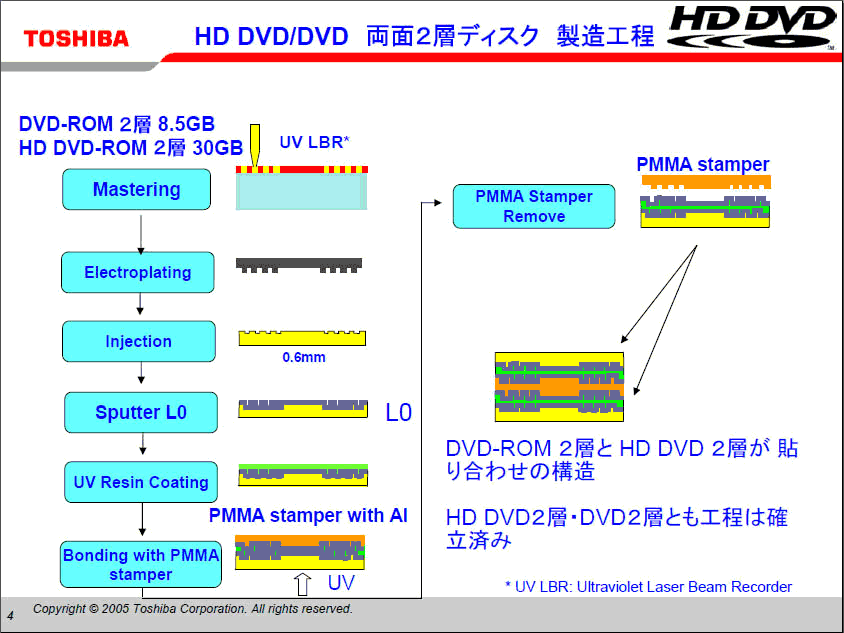 TOSHIBA

HD DVD/DVD 両面2層ディスク 製造工程

HD DVD

DVD-ROM 2層 8.5GB
HD DVD-ROM 2層 30GB

UV LBR*

Mastering

Electroplating

Injection

0.6mm

Sputter L0

L0

UV Resin Coating

PMMA stamper with Al

Bonding with PMMA stamper

UV

PMMA Stamper Remove

PMMA stamper

DVD-ROM 2層と HD DVD 2層が 貼り合わせの構造

HD DVD2層・DVD2層とも工程は確立済み

* UV LBR: Ultraviolet Laser Beam Recorder

4

Copyright © 2005 Toshiba Corporation. All rights reserved.